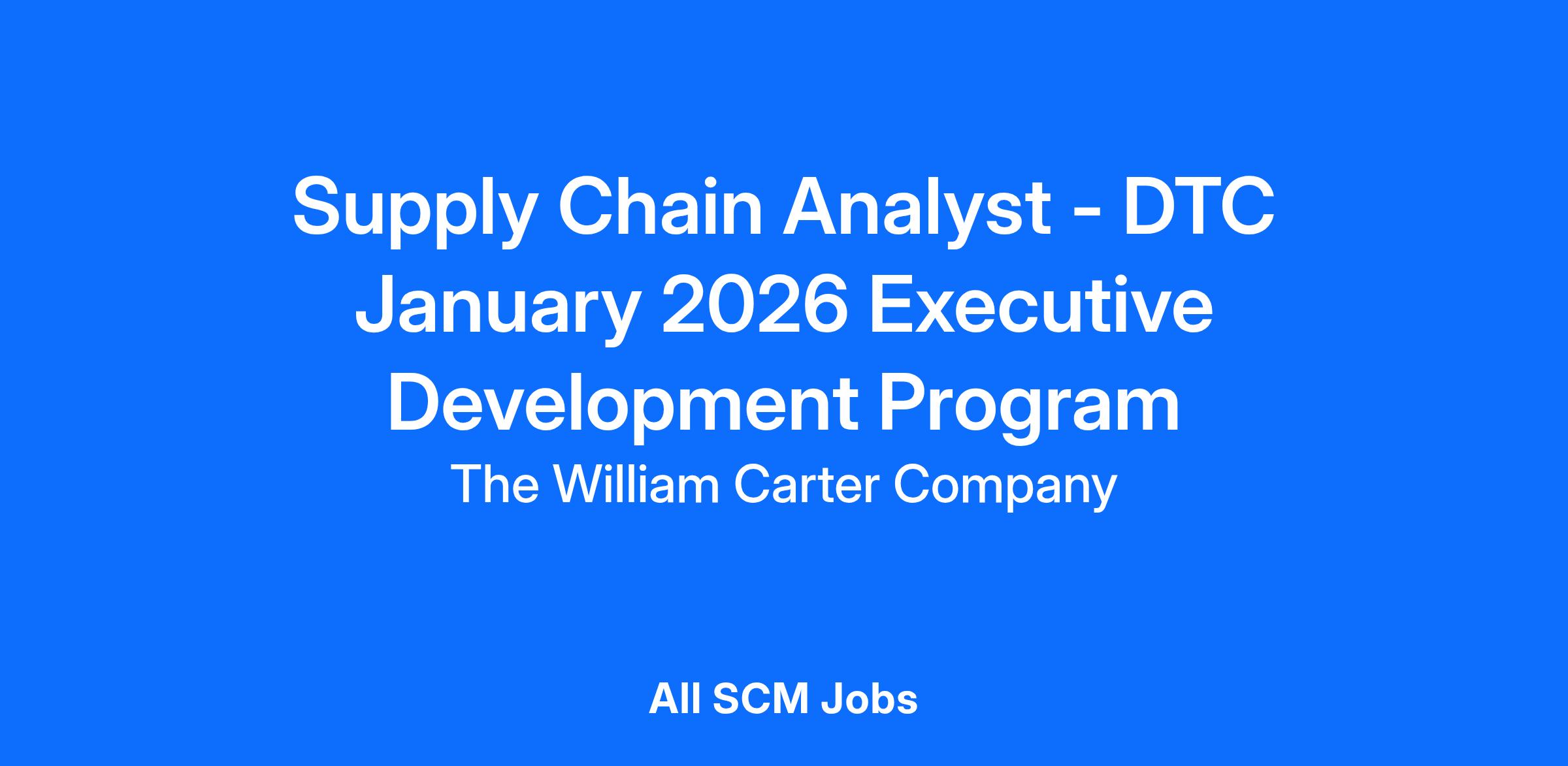 Supply Chain Analyst - DTC January 2026 Executive Development Program

The William Carter Company

All SCM Jobs